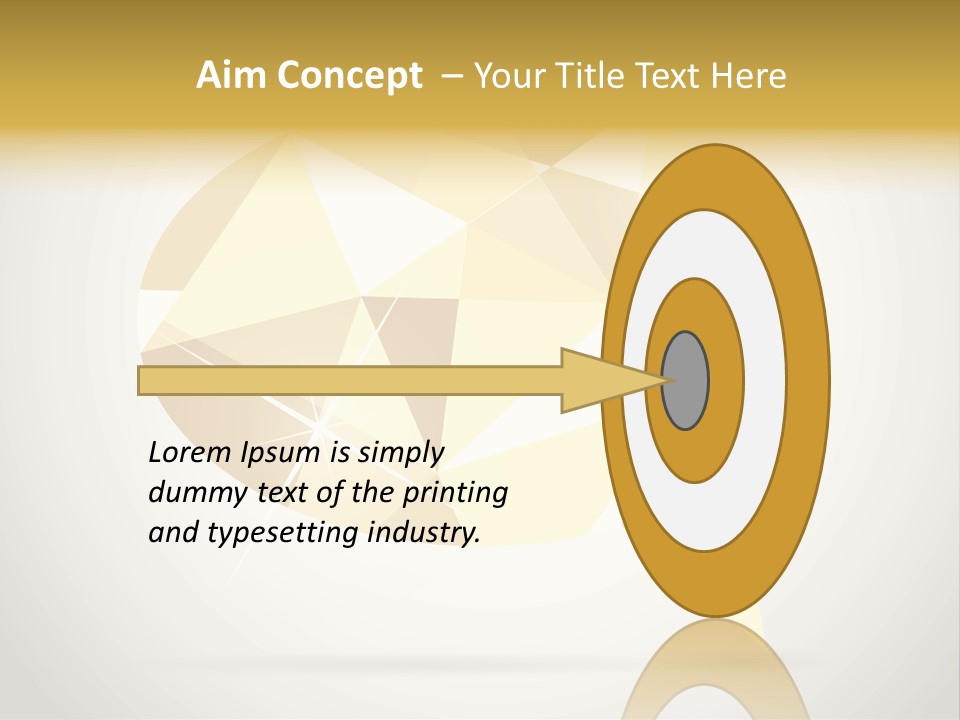 Aim Concept – Your Title Text Here

Lorem Ipsum is simply dummy text of the printing and typesetting industry.